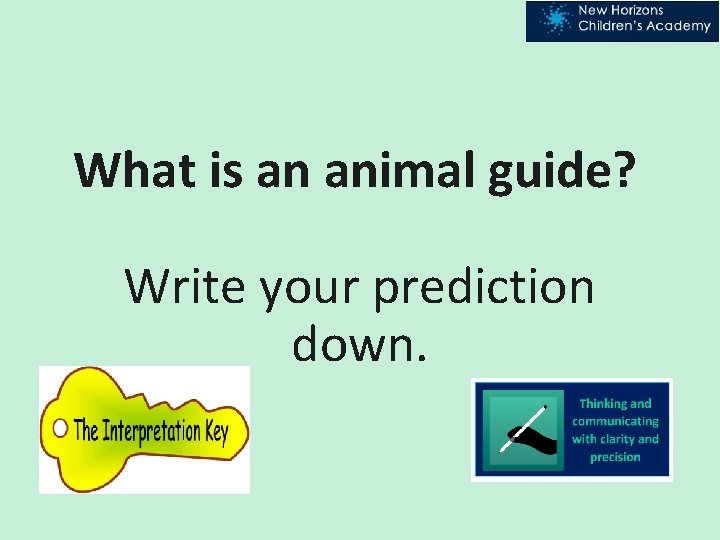 New Horizons Children's Academy

What is an animal guide?

Write your prediction down.

The Interpretation Key

Thinking and communicating with clarity and precision